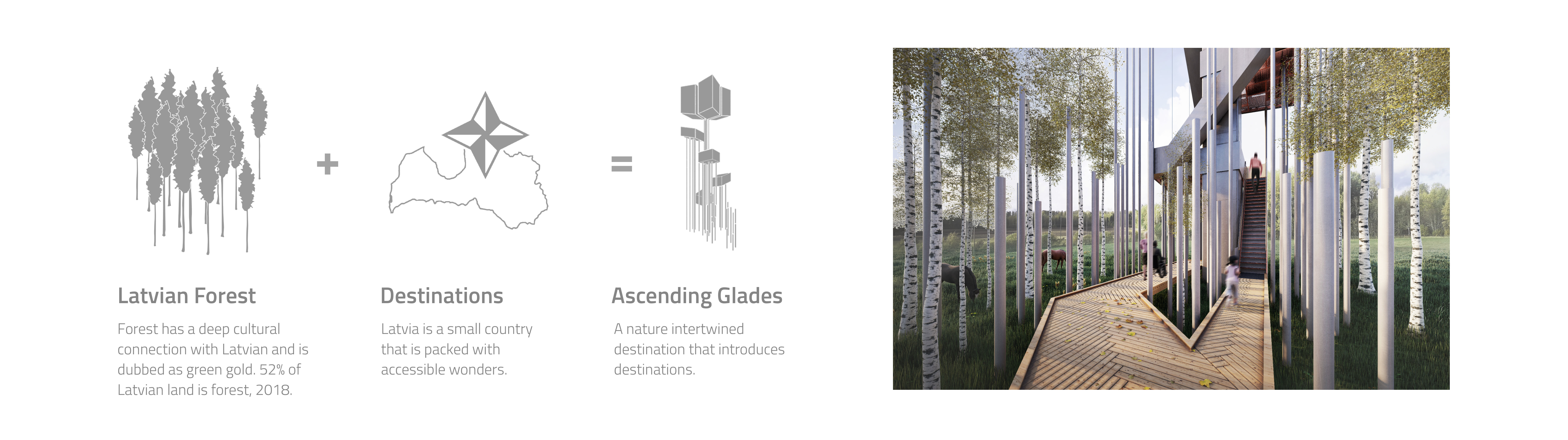 +

=

Latvian Forest

Forest has a deep cultural connection with Latvian and is dubbed as green gold. 52% of Latvian land is forest, 2018.

Destinations

Latvia is a small country that is packed with accessible wonders.

Ascending Glades

A nature intertwined destination that introduces destinations.